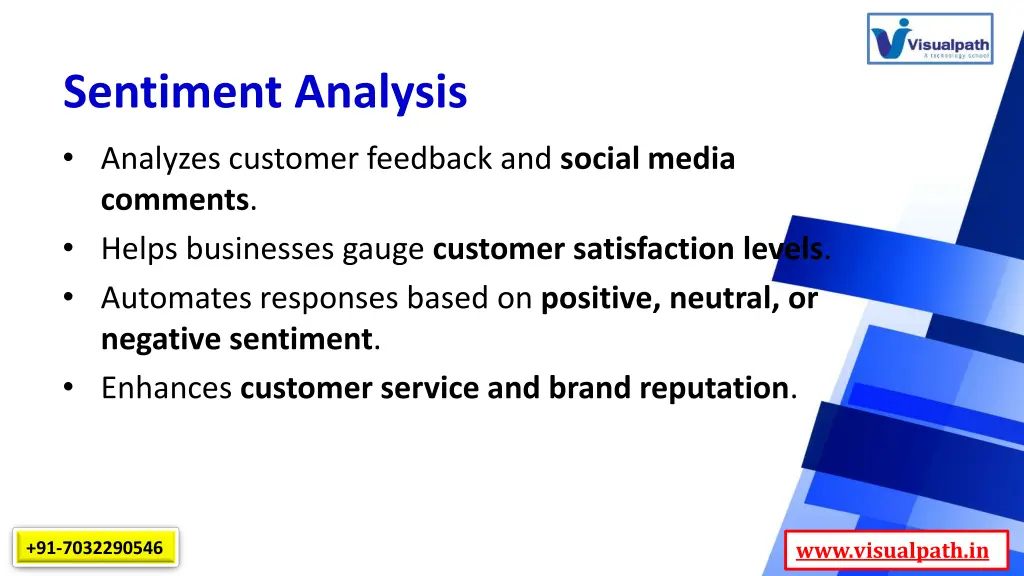 Visualpath
A technology school

Sentiment Analysis

• Analyzes customer feedback and social media comments.
• Helps businesses gauge customer satisfaction levels.
• Automates responses based on positive, neutral, or negative sentiment.
• Enhances customer service and brand reputation.

+91-7032290546

www.visualpath.in